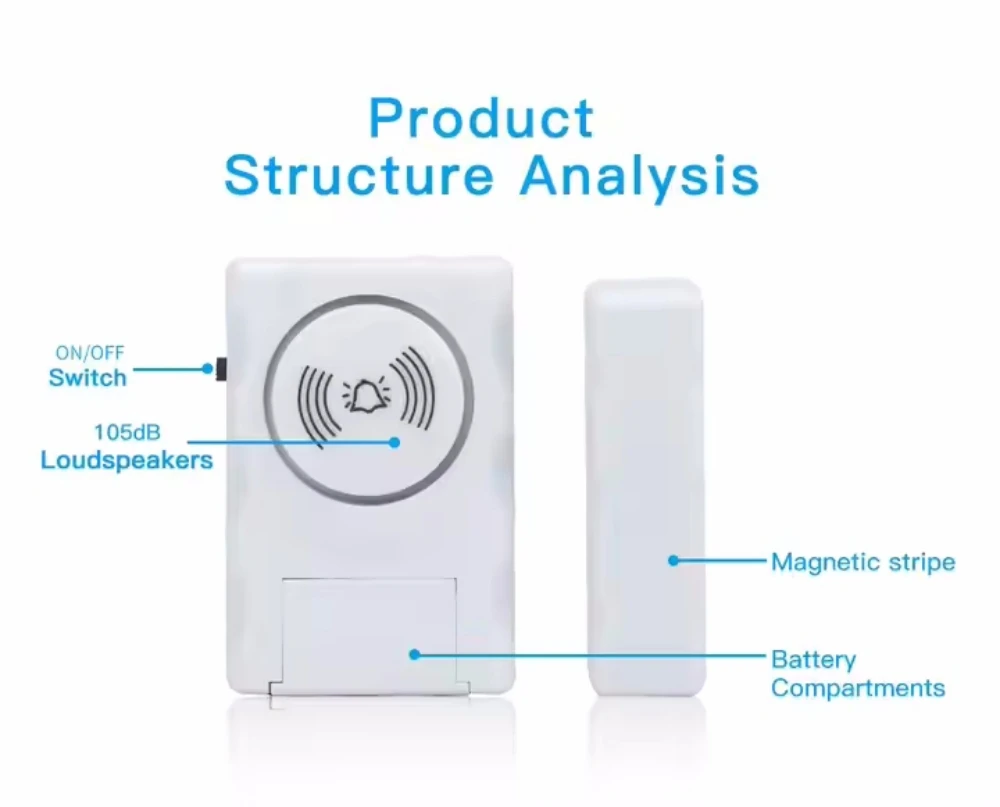 Product
Structure Analysis

ON/OFF
Switch

105dB
Loudspeakers

Magnetic stripe

Battery
Compartments